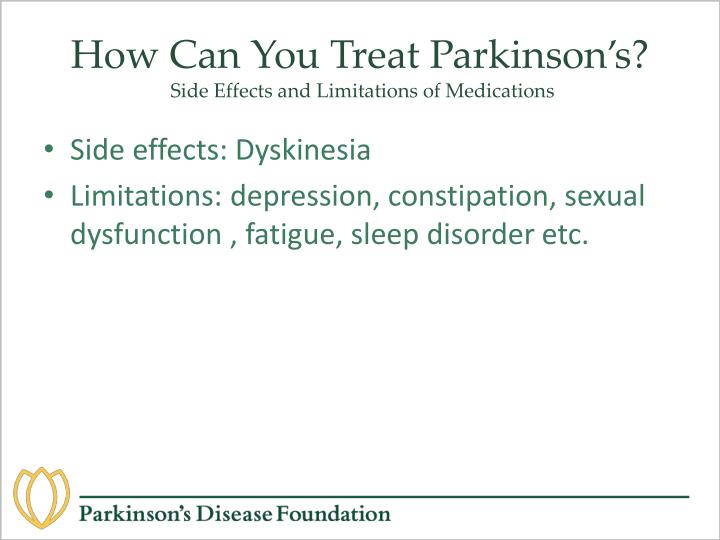 How Can You Treat Parkinson's?
Side Effects and Limitations of Medications

• Side effects: Dyskinesia
• Limitations: depression, constipation, sexual dysfunction , fatigue, sleep disorder etc.

Parkinson's Disease Foundation